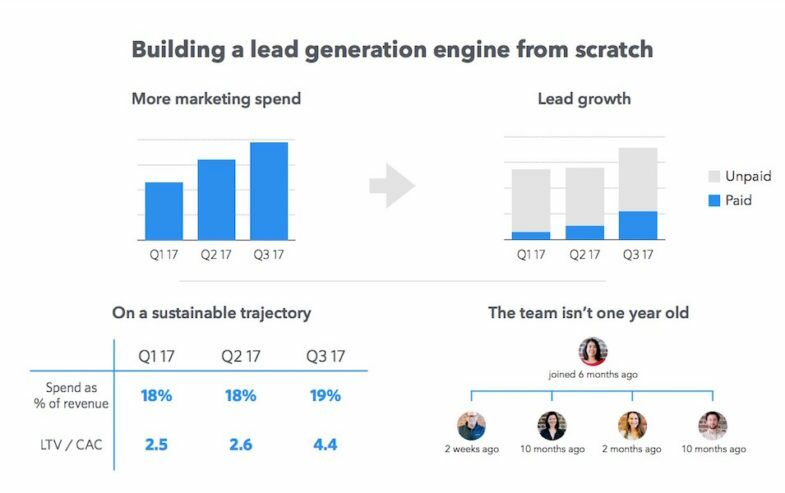 Building a lead generation engine from scratch

More marketing spend

Q1 17 Q2 17 Q3 17

Lead growth

Unpaid
Paid

Q1 17 Q2 17 Q3 17

On a sustainable trajectory

| | Q1 17 | Q2 17 | Q3 17 |
|---|---|---|---|
| Spend as % of revenue | 18% | 18% | 19% |
| LTV / CAC | 2.5 | 2.6 | 4.4 |

The team isn't one year old

joined 6 months ago

2 weeks ago 10 months ago 2 months ago 10 months ago